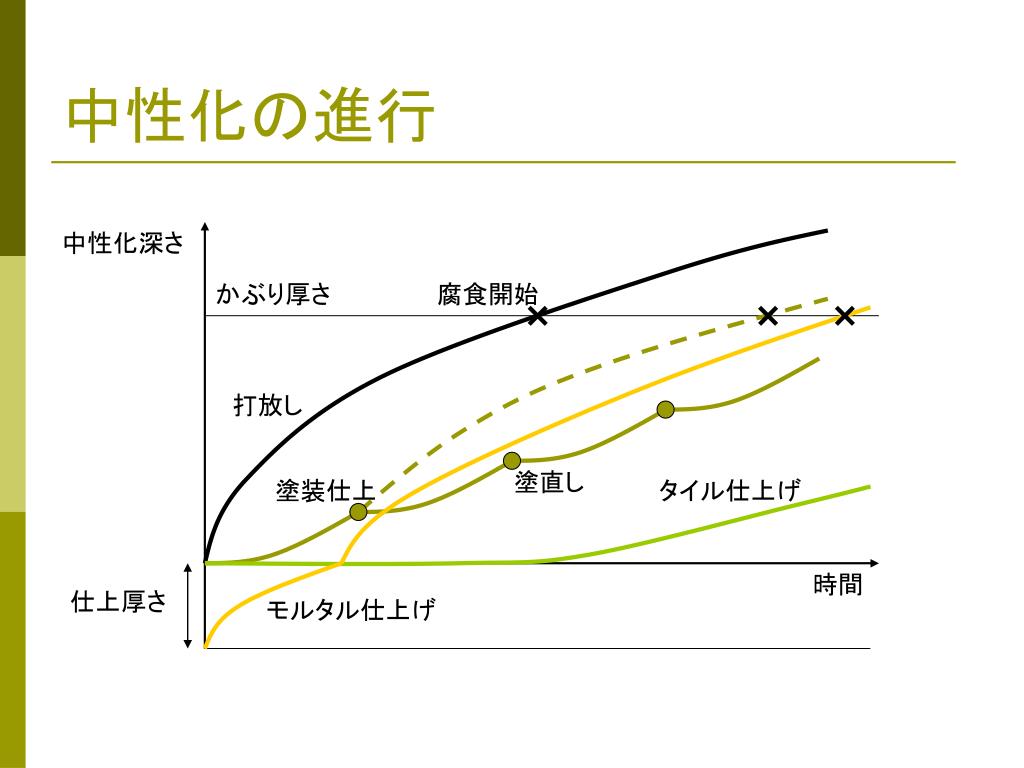 中性化の進行

中性化深さ

かぶり厚さ

腐食開始

打放し

塗装仕上

塗直し

タイル仕上げ

時間

仕上厚さ

モルタル仕上げ